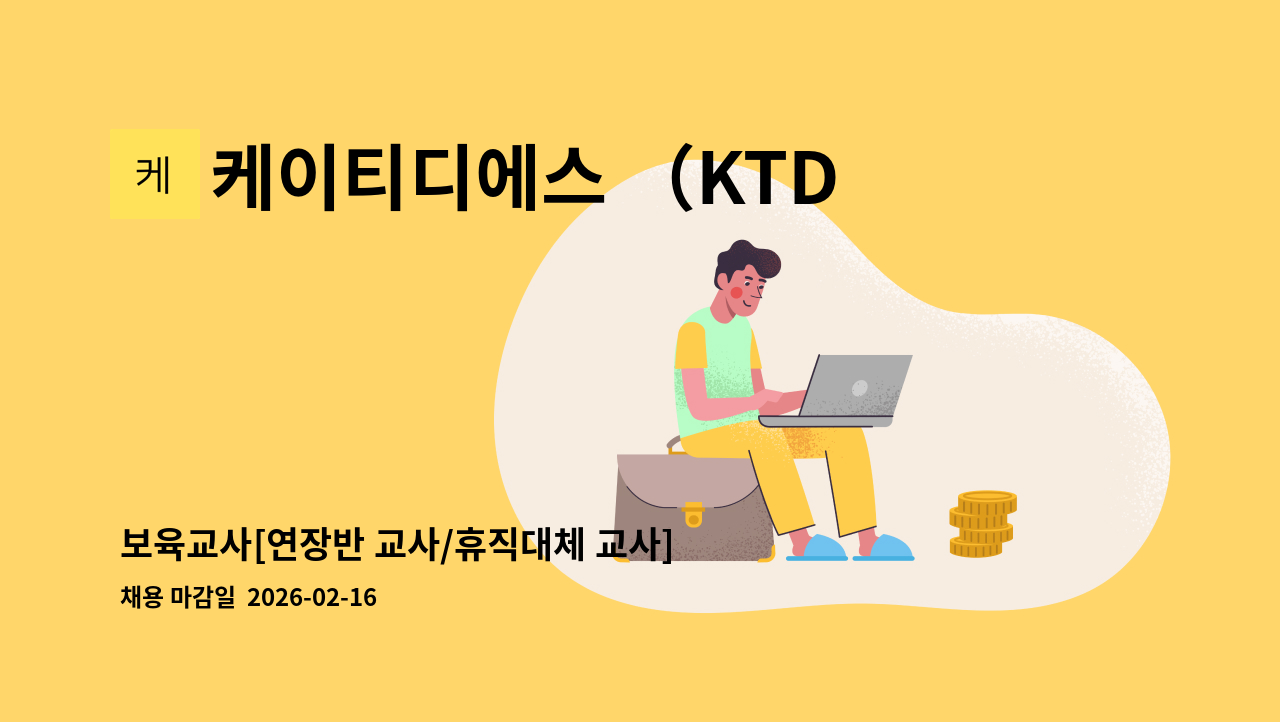 케

케이티디에스 （KTD

보육교사[연장반 교사/휴직대체 교사]

채용 마감일 2026-02-16